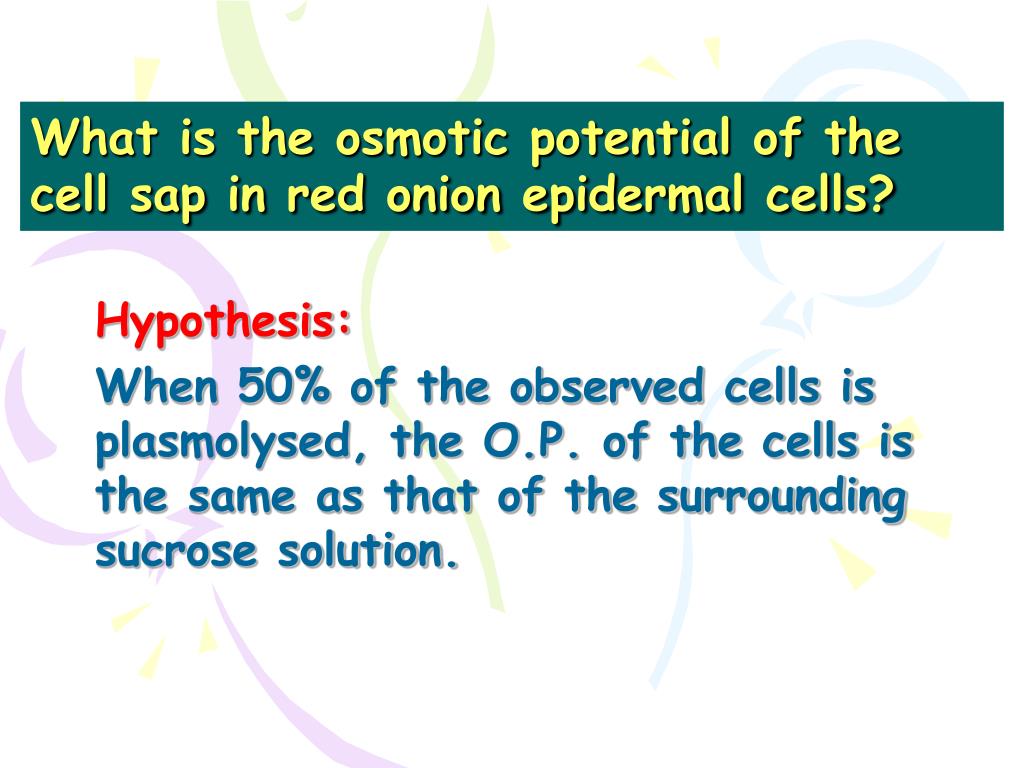 What is the osmotic potential of the cell sap in red onion epidermal cells?

Hypothesis:

When 50% of the observed cells is plasmolysed, the O.P. of the cells is the same as that of the surrounding sucrose solution.